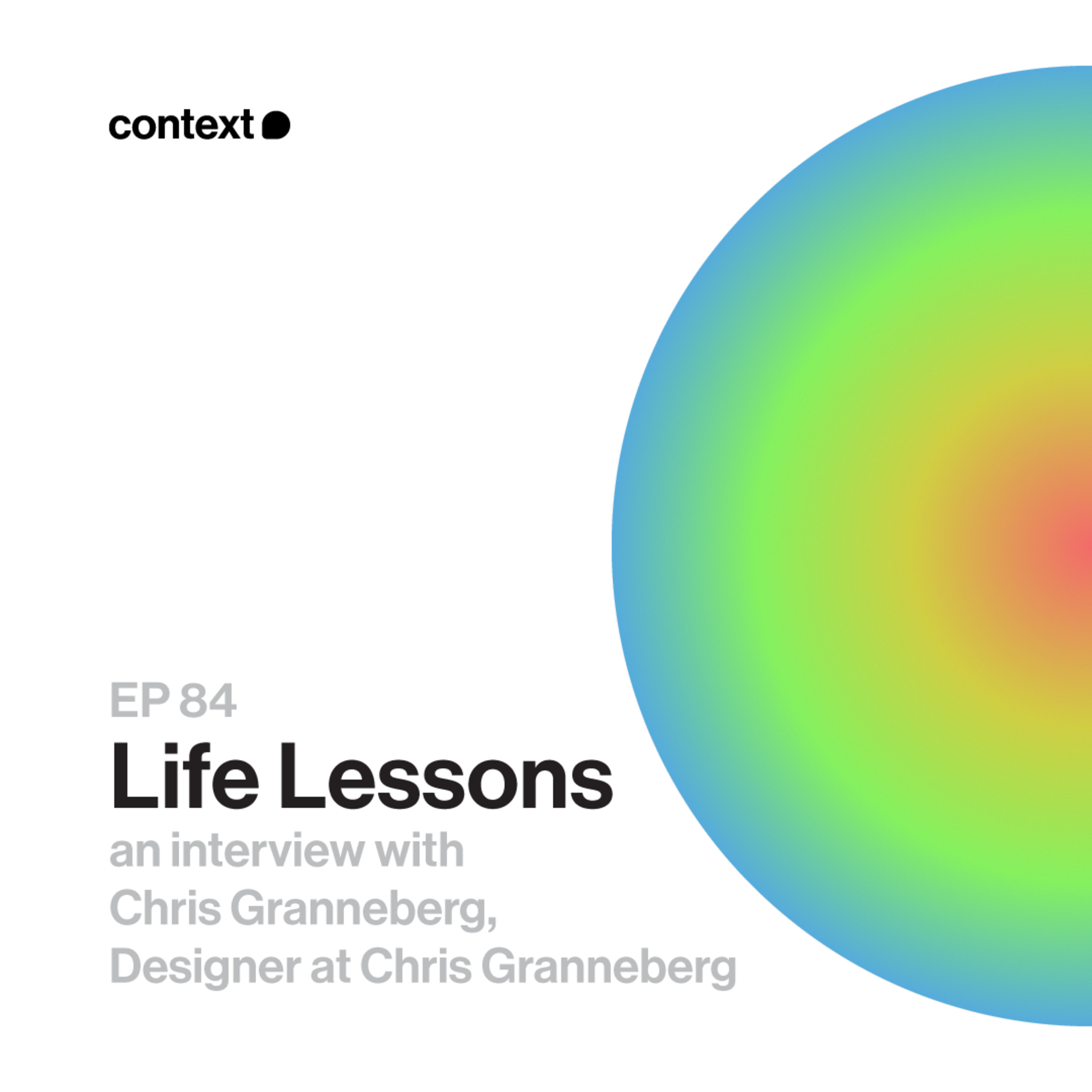 context

EP 84

Life Lessons

an interview with Chris Granneberg, Designer at Chris Granneberg